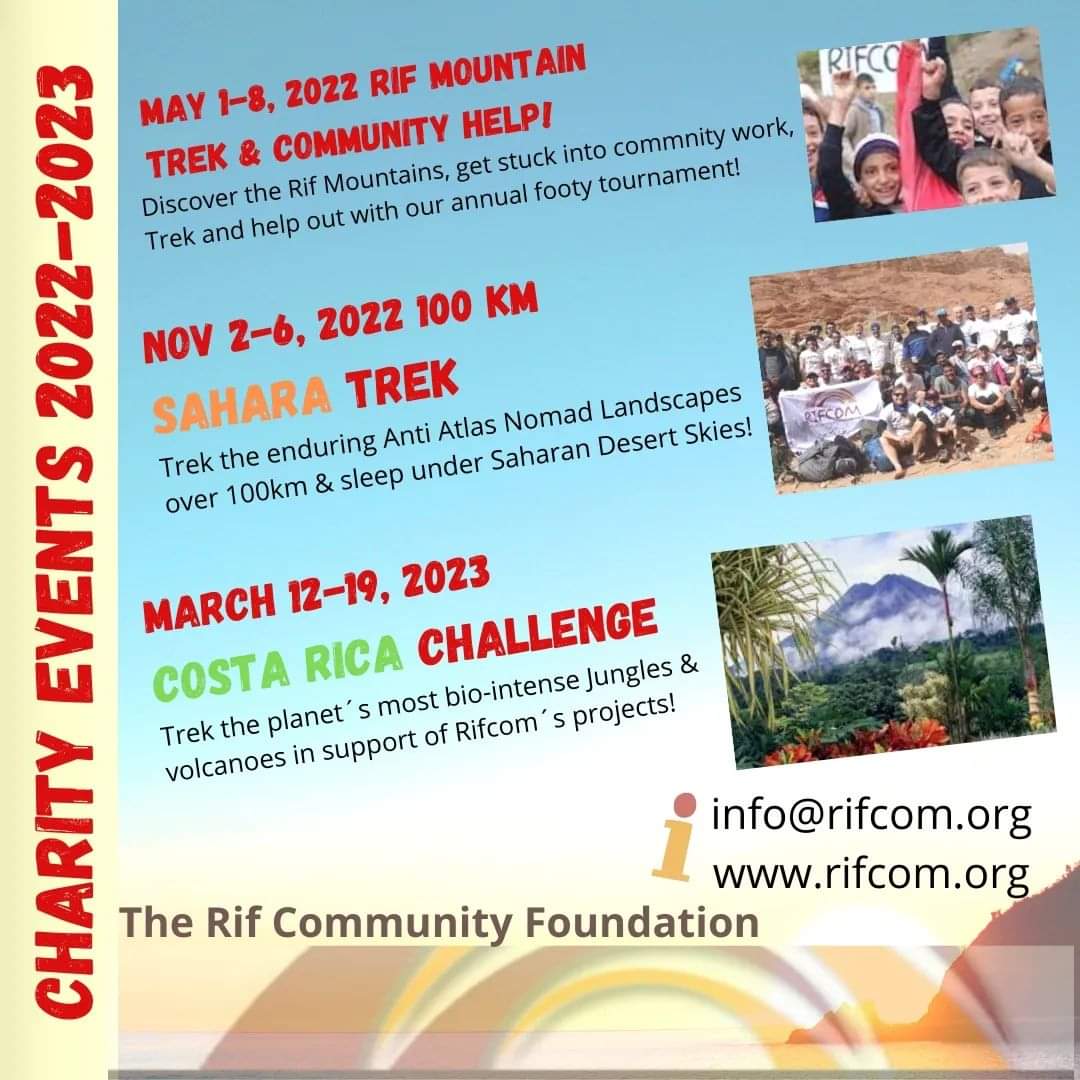 CHARITY EVENTS 2022-2023

MAY 1-8, 2022 RIF MOUNTAIN TREK & COMMUNITY HELP!
Discover the Rif Mountains, get stuck into commnity work, Trek and help out with our annual footy tournament!

RIFCO

NOV 2-6, 2022 100 KM
SAHARA TREK
Trek the enduring Anti Atlas Nomad Landscapes over 100km & sleep under Saharan Desert Skies!

RIFCOM

MARCH 12-19, 2023
COSTA RICA CHALLENGE
Trek the planet´s most bio-intense Jungles & volcanoes in support of Rifcom´s projects!

i info@rifcom.org
www.rifcom.org

The Rif Community Foundation